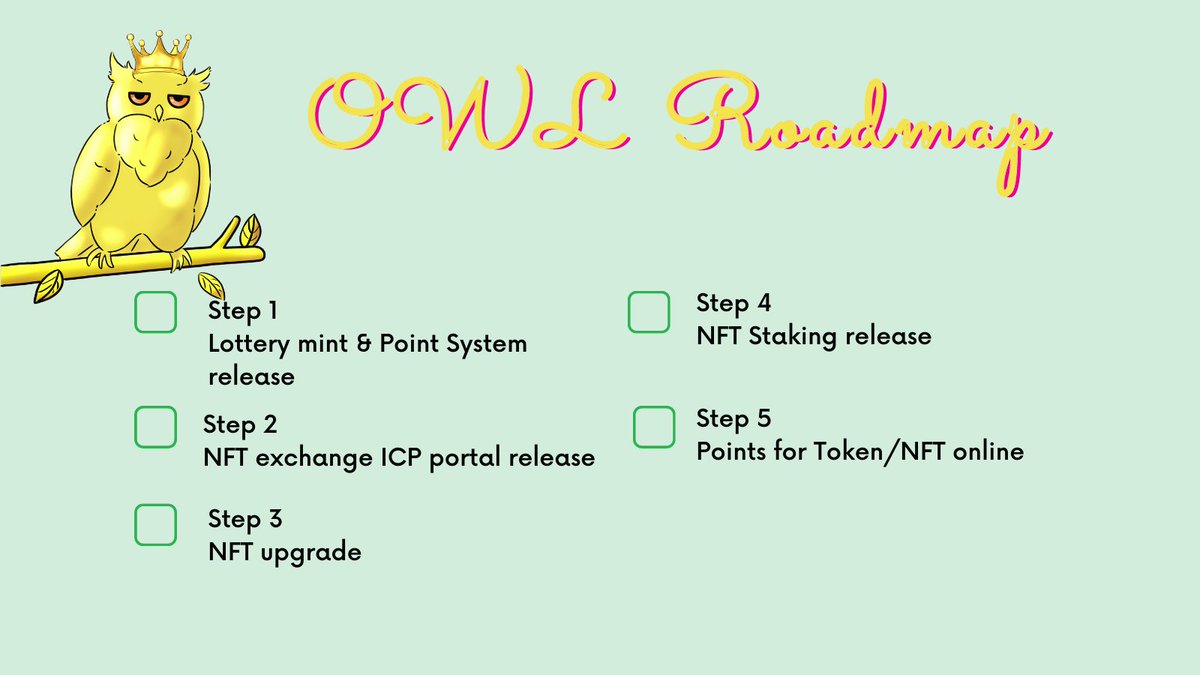 OWL Roadmap

Step 1
Lottery mint & Point System release

Step 2
NFT exchange ICP portal release

Step 3
NFT upgrade

Step 4
NFT Staking release

Step 5
Points for Token/NFT online